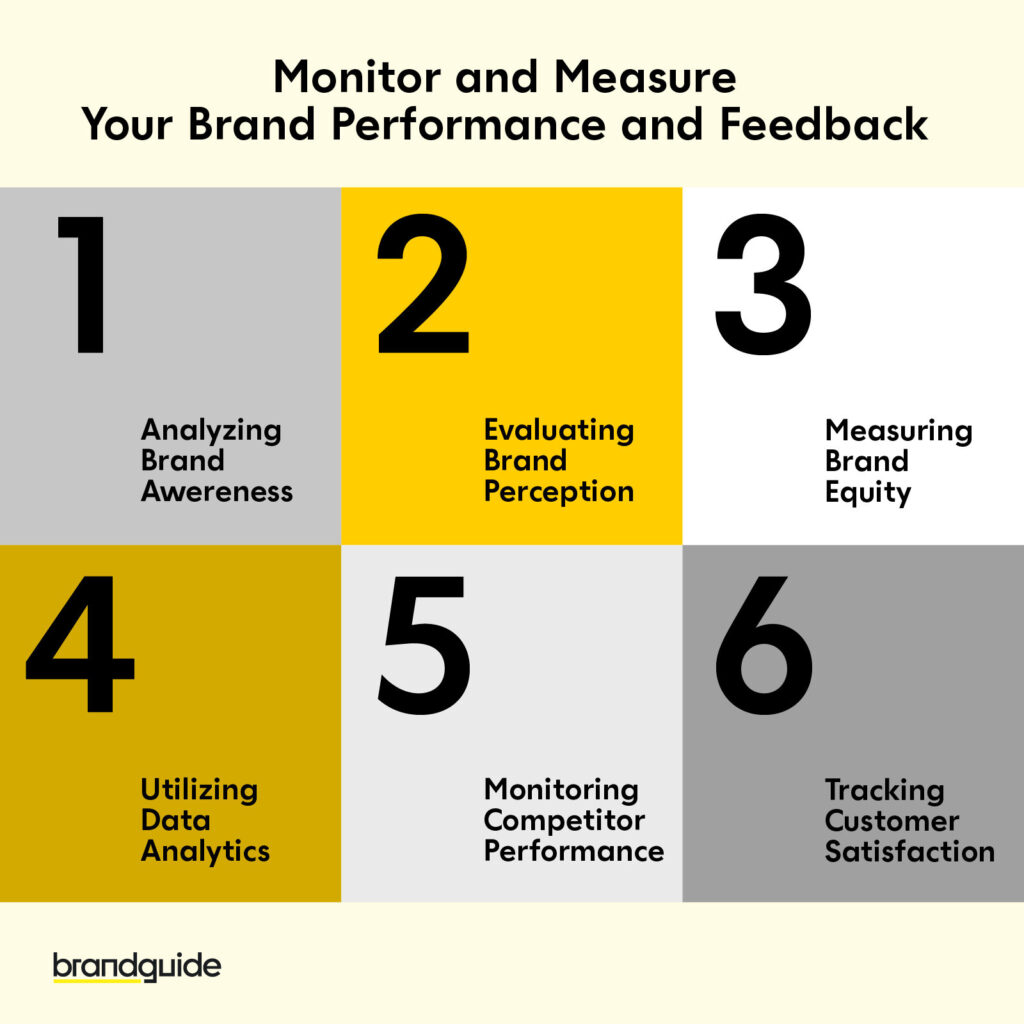 Monitor and Measure
Your Brand Performance and Feedback

1
Analyzing Brand Awereness

2
Evaluating Brand Perception

3
Measuring Brand Equity

4
Utilizing Data Analytics

5
Monitoring Competitor Performance

6
Tracking Customer Satisfaction

brandguide